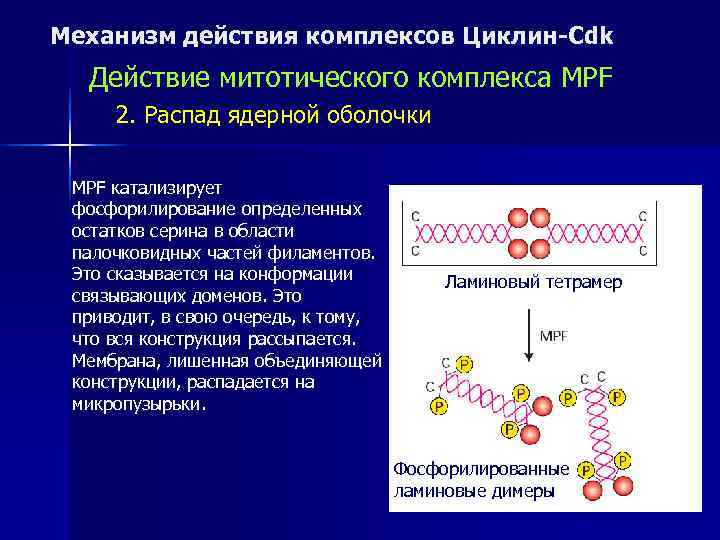 Механизм действия комплексов Циклин-Cdk

Действие митотического комплекса MPF

2. Распад ядерной оболочки

MPF катализирует фосфорилирование определенных остатков серина в области палочковидных частей филаментов. Это сказывается на конформации связывающих доменов. Это приводит, в свою очередь, к тому, что вся конструкция рассыпается. Мембрана, лишенная объединяющей конструкции, распадается на микропузырьки.

C C
C C

Ламиновый тетрамер

MPF

C P
C
P
P
P
C C
P P
P P

Фосфорилированные ламиновые димеры